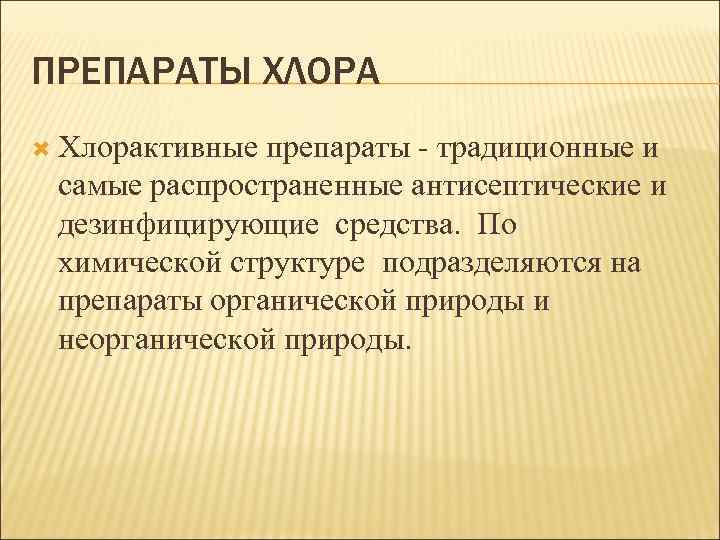 ПРЕПАРАТЫ ХЛОРА

Хлорактивные препараты - традиционные и самые распространенные антисептические и дезинфицирующие средства. По химической структуре подразделяются на препараты органической природы и неорганической природы.